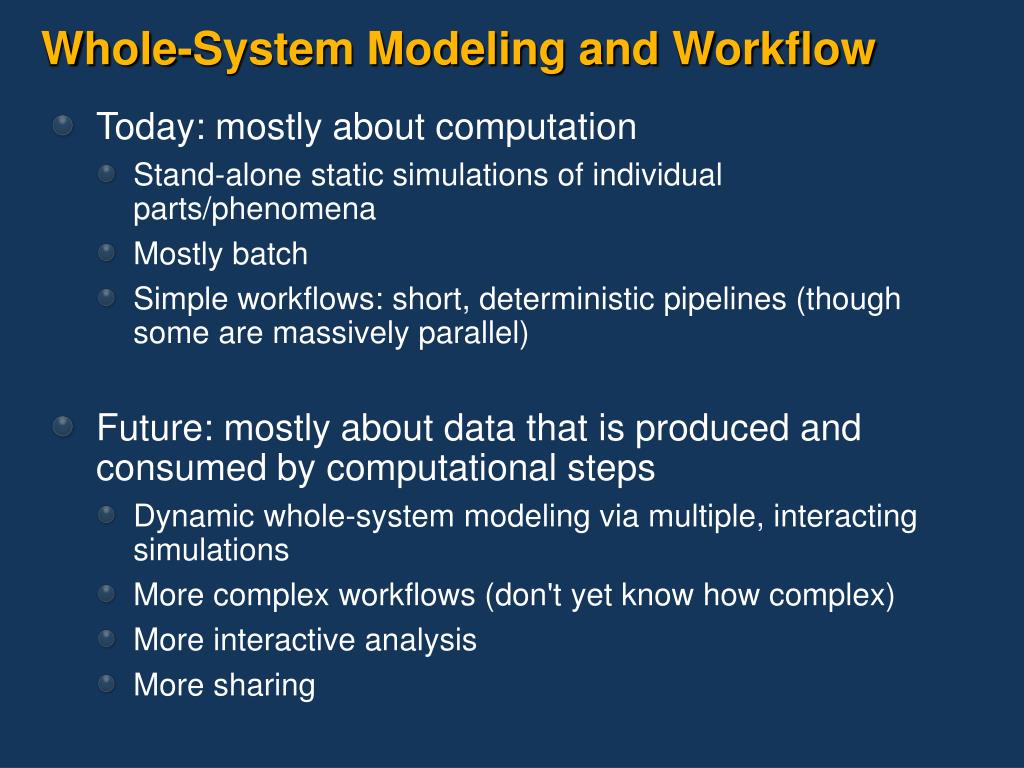 Whole-System Modeling and Workflow

Today: mostly about computation

Stand-alone static simulations of individual parts/phenomena

Mostly batch

Simple workflows: short, deterministic pipelines (though some are massively parallel)

Future: mostly about data that is produced and consumed by computational steps

Dynamic whole-system modeling via multiple, interacting simulations

More complex workflows (don't yet know how complex)

More interactive analysis

More sharing